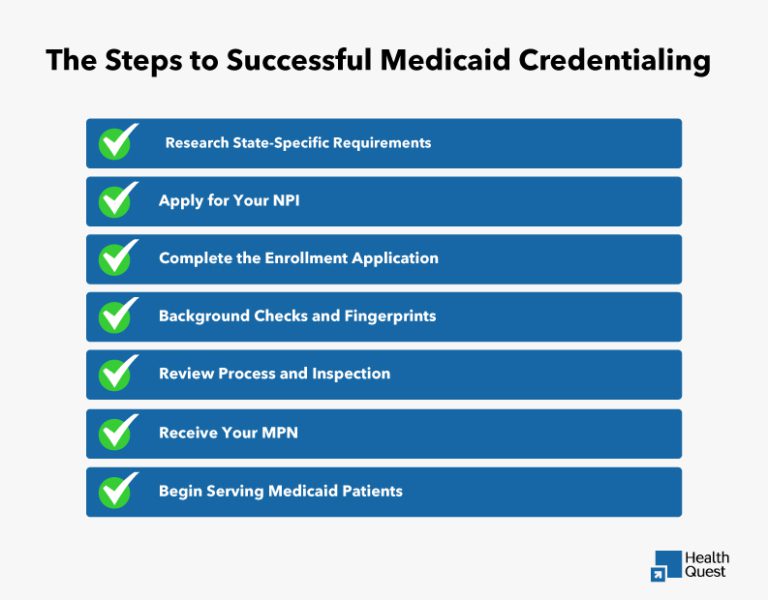 The Steps to Successful Medicaid Credentialing

Research State-Specific Requirements

Apply for Your NPI

Complete the Enrollment Application

Background Checks and Fingerprints

Review Process and Inspection

Receive Your MPN

Begin Serving Medicaid Patients

Health Quest